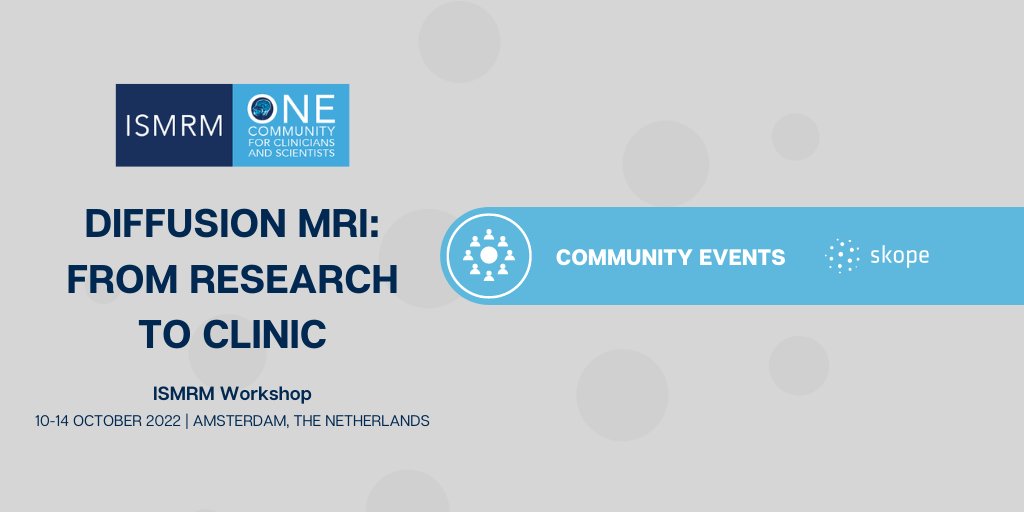 ISMRM ONE COMMUNITY FOR CLINICIANS AND SCIENTISTS

DIFFUSION MRI: FROM RESEARCH TO CLINIC

ISMRM Workshop

10-14 OCTOBER 2022 | AMSTERDAM, THE NETHERLANDS

COMMUNITY EVENTS

skope